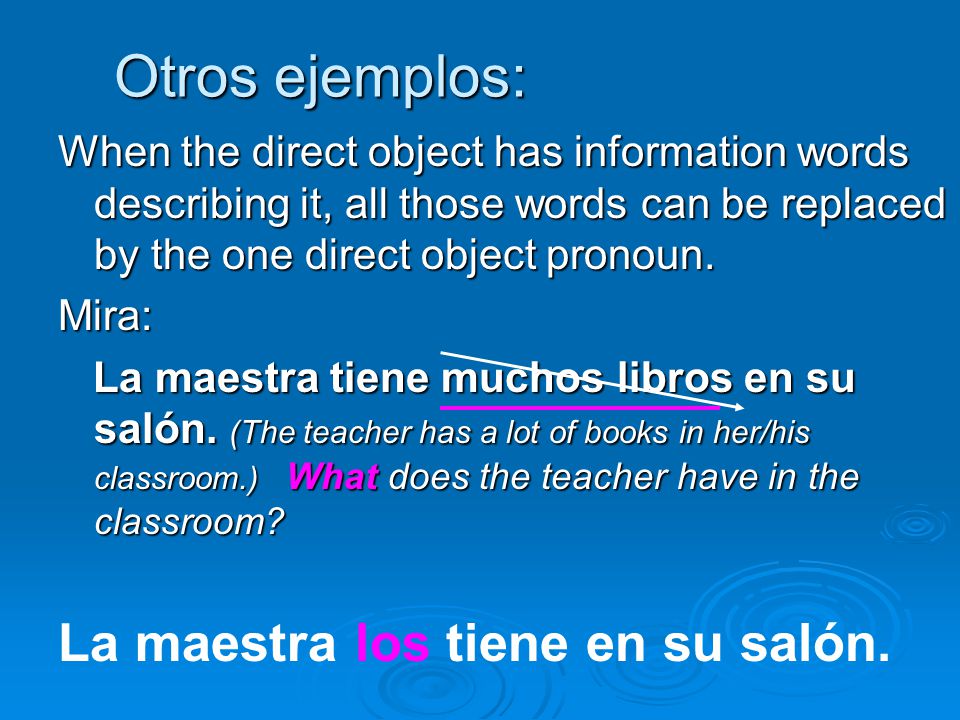 Otros ejemplos:

When the direct object has information words describing it, all those words can be replaced by the one direct object pronoun.

Mira:

La maestra tiene muchos libros en su salón. (The teacher has a lot of books in her/his classroom.) What does the teacher have in the classroom?

La maestra los tiene en su salón.